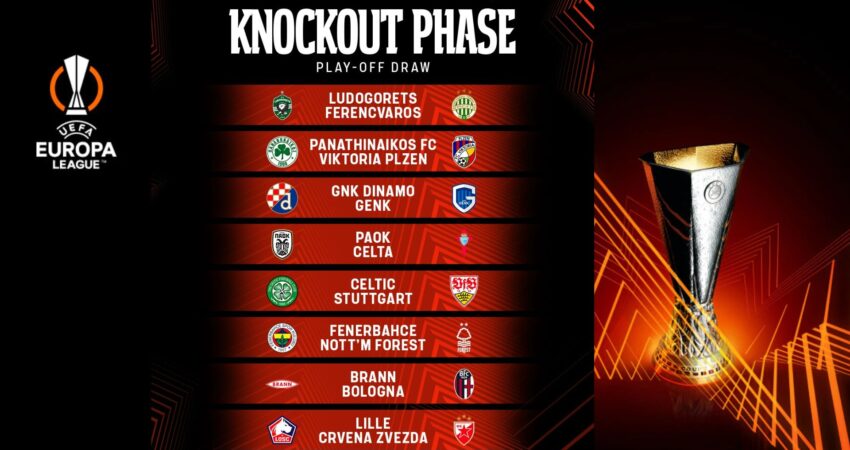 UEFA
EUROPA
LEAGUE

KNOCKOUT PHASE
PLAY-OFF DRAW

LUDOGORETS
FERENCVAROS

PANATHINAIKOS FC
VIKTORIA PLZEN

GNK DINAMO
GENK

PAOK
CELTA

CELTIC
STUTTGART

FENERBAHCE
NOTT'M FOREST

BRANN
BOLOGNA

LILLE
CRVENA ZVEZDA